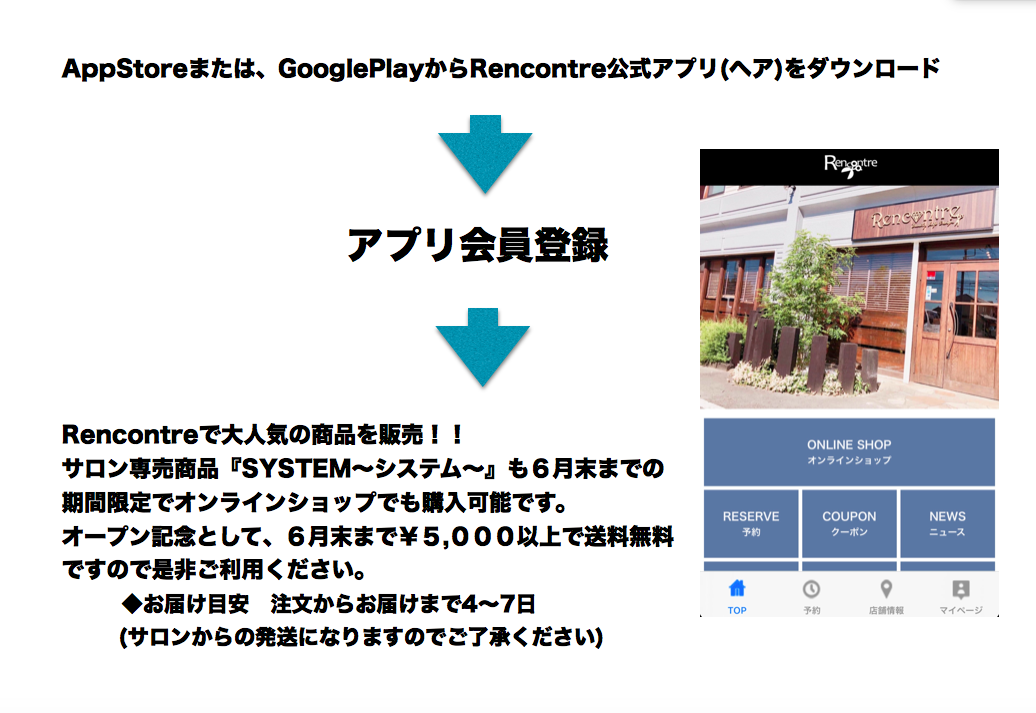 AppStoreまたは、GooglePlayからRencontre公式アプリ(ヘア)をダウンロード

アプリ会員登録

Rencontreで大人気の商品を販売！！
サロン専売商品『SYSTEM〜システム〜』も６月末までの期間限定でオンラインショップでも購入可能です。
オープン記念として、６月末まで￥５,０００以上で送料無料ですので是非ご利用ください。

◆お届け目安　注文からお届けまで4〜7日
(サロンからの発送になりますのでご了承ください)

Rencontre

Rencontre

ONLINE SHOP
オンラインショップ

RESERVE
予約

COUPON
クーポン

NEWS
ニュース

TOP

予約

店舗情報

マイページ